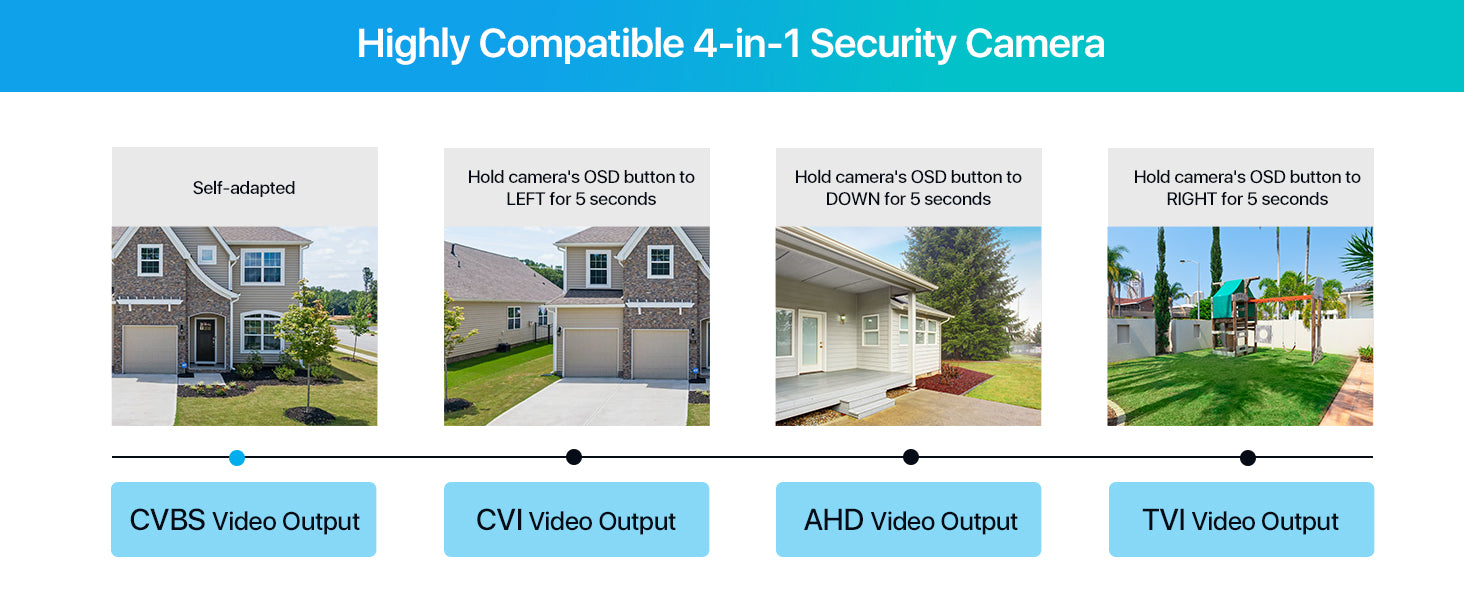 Highly Compatible 4-in-1 Security Camera

Self-adapted

Hold camera's OSD button to LEFT for 5 seconds

Hold camera's OSD button to DOWN for 5 seconds

Hold camera's OSD button to RIGHT for 5 seconds

CVBS Video Output

CVI Video Output

AHD Video Output

TVI Video Output